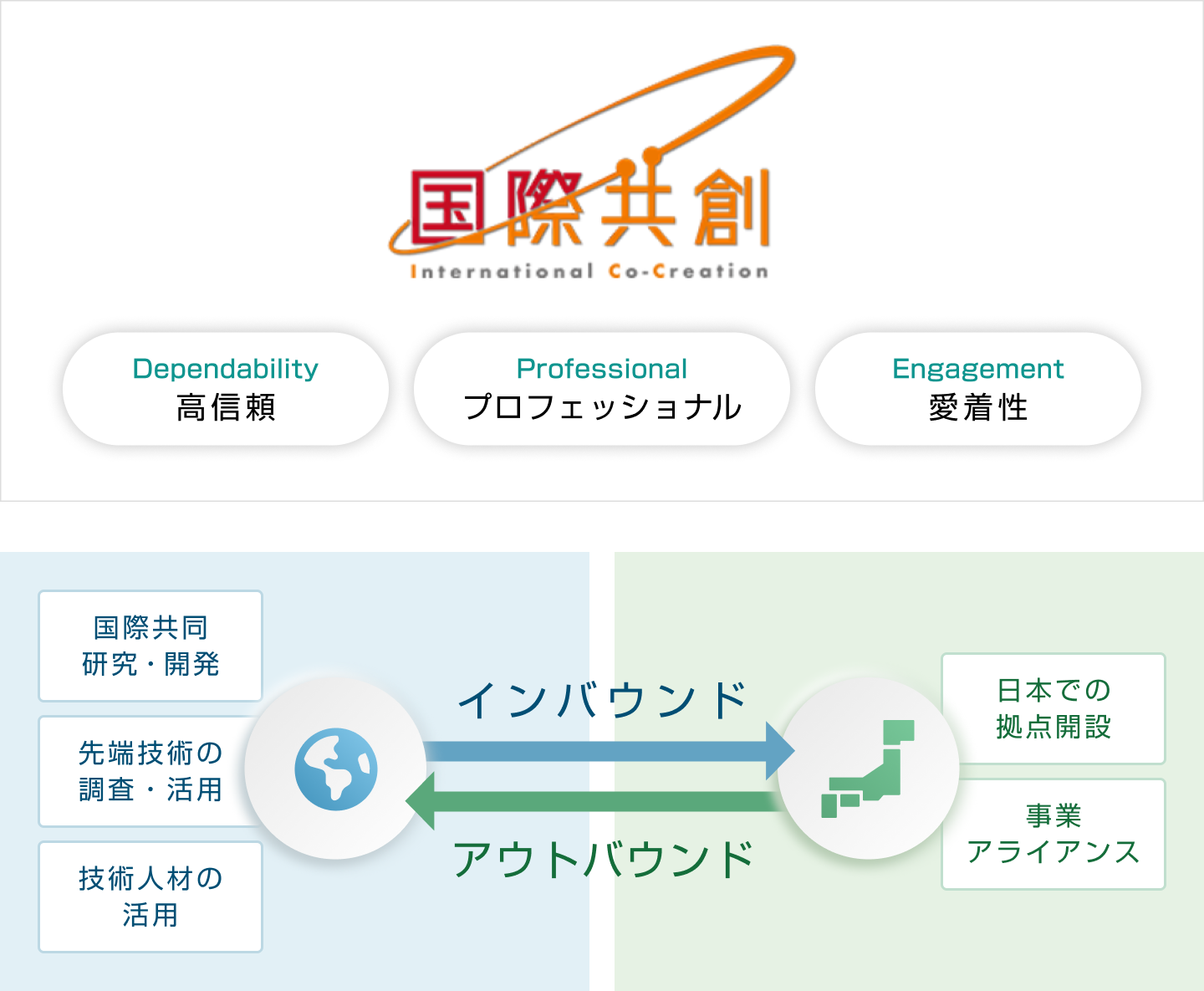 国際共創
International Co-Creation

Dependability
高信頼

Professional
プロフェッショナル

Engagement
愛着性

国際共同
研究・開発

先端技術の
調査・活用

技術人材の
活用

インバウンド

アウトバウンド

日本での
拠点開設

事業
アライアンス